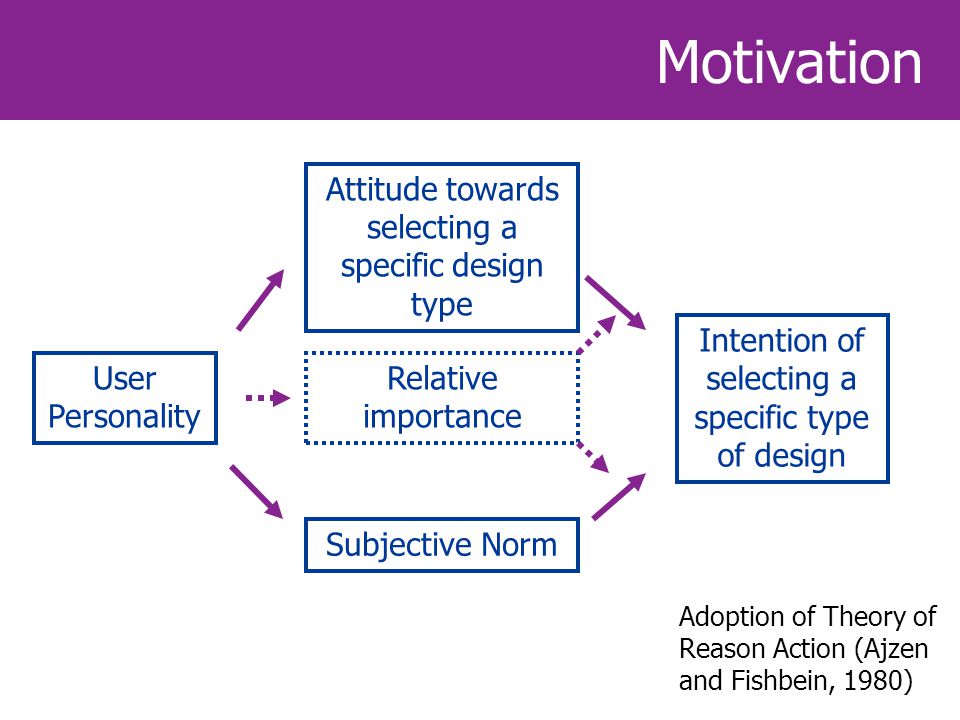 Motivation

User Personality

Attitude towards selecting a specific design type

Relative importance

Subjective Norm

Intention of selecting a specific type of design

Adoption of Theory of Reason Action (Ajzen and Fishbein, 1980)